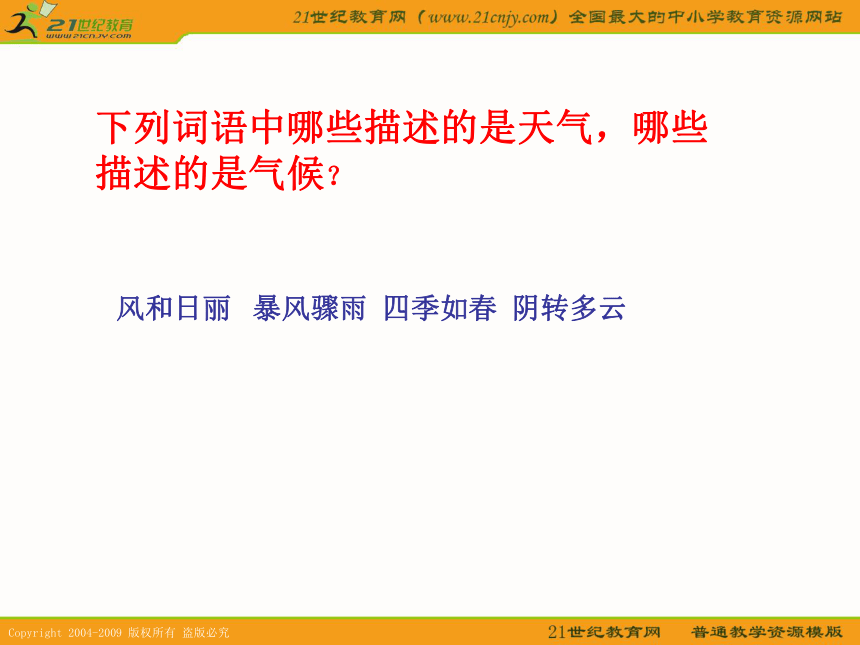 21世纪教育
www.21cnjy.com

21世纪教育网（www.21cnjy.com）全国最大的中小学教育资源网站

下列词语中哪些描述的是天气，哪些描述的是气候？

风和日丽 暴风骤雨 四季如春 阴转多云

Copyright 2004-2009 版权所有 盗版必究

21世纪教育网 普通教学资源模版